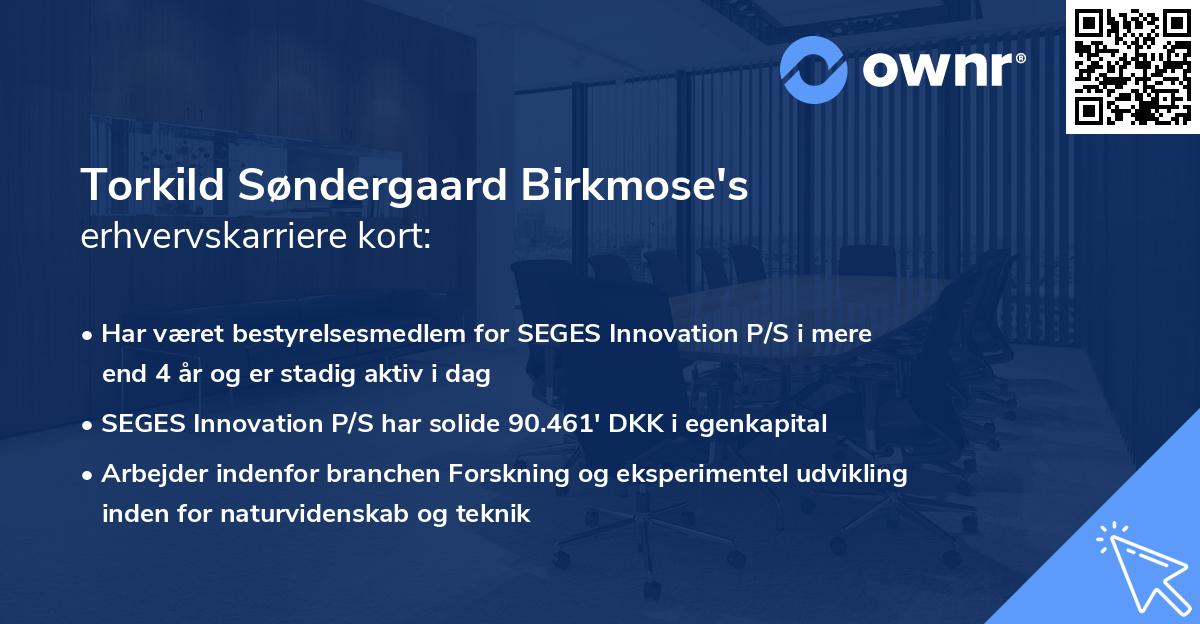 ownr®

Torkild Søndergaard Birkmose's erhvervskarriere kort:

• Har været bestyrelsesmedlem for SEGES Innovation P/S i mere end 4 år og er stadig aktiv i dag

• SEGES Innovation P/S har solide 90.461' DKK i egenkapital

• Arbejder indenfor branchen Forskning og eksperimentel udvikling inden for naturvidenskab og teknik